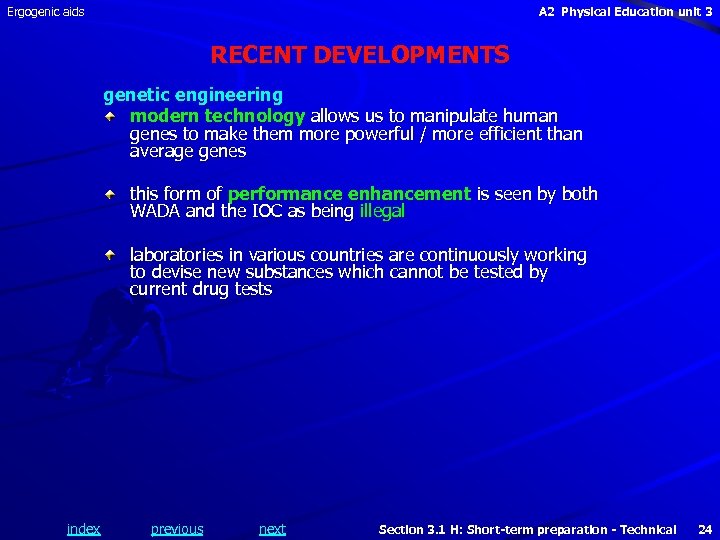 Ergogenic aids

A2 Physical Education unit 3

RECENT DEVELOPMENTS

genetic engineering

modern technology allows us to manipulate human genes to make them more powerful / more efficient than average genes

this form of performance enhancement is seen by both WADA and the IOC as being illegal

laboratories in various countries are continuously working to devise new substances which cannot be tested by current drug tests

index previous next

Section 3.1 H: Short-term preparation - Technical 24